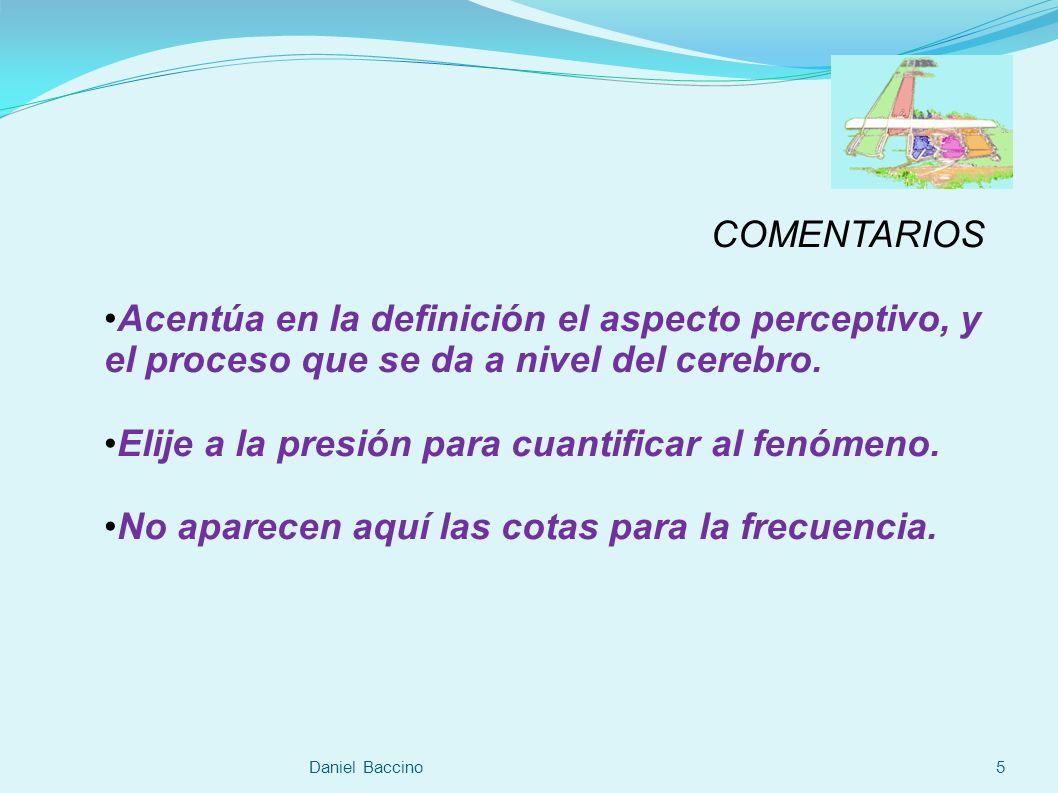 COMENTARIOS

•Acentúa en la definición el aspecto perceptivo, y el proceso que se da a nivel del cerebro.

•Elije a la presión para cuantificar al fenómeno.

•No aparecen aquí las cotas para la frecuencia.

Daniel Baccino

5